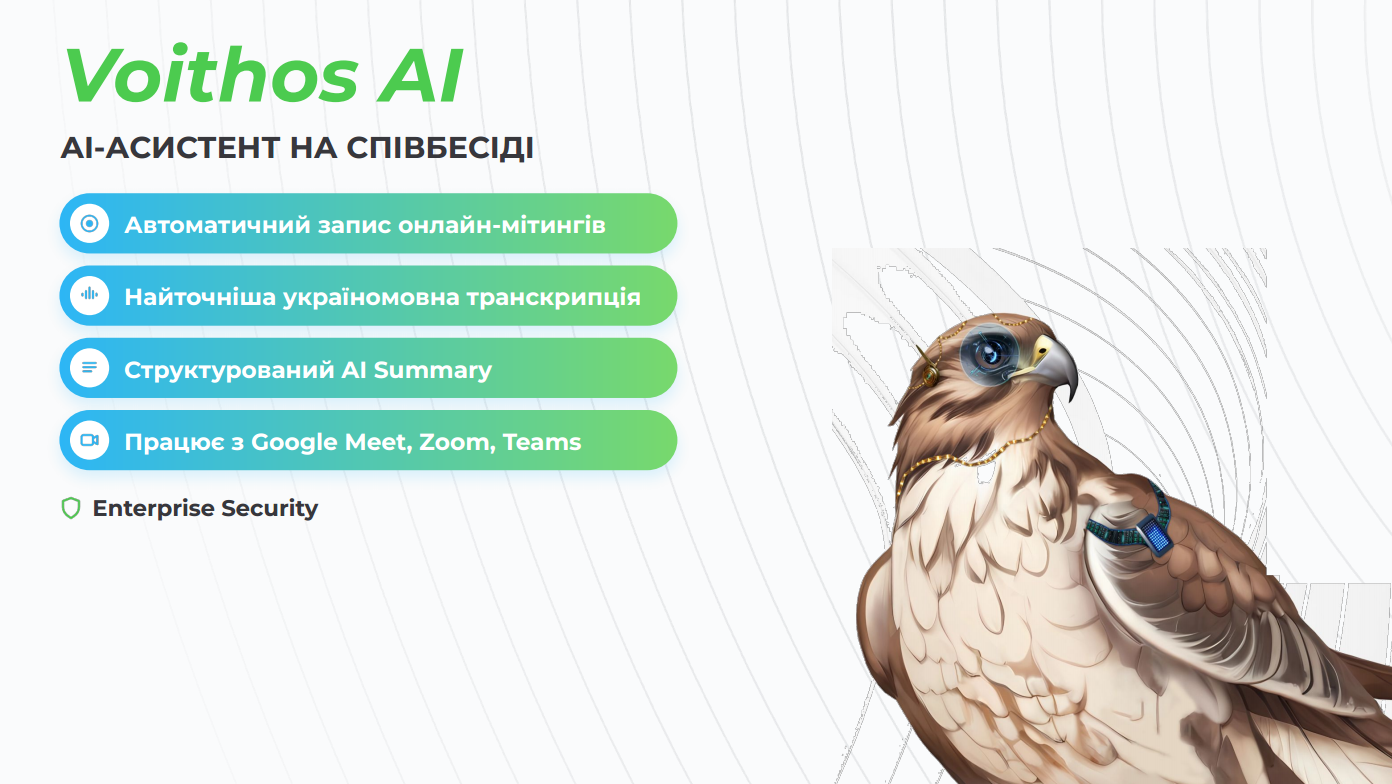 Voithos AI

AI-АСИСТЕНТ НА СПІВБЕСІДІ

Автоматичний запис онлайн-мітингів

Найточніша україномовна транскрипція

Структурований AI Summary

Працює з Google Meet, Zoom, Teams

Enterprise Security